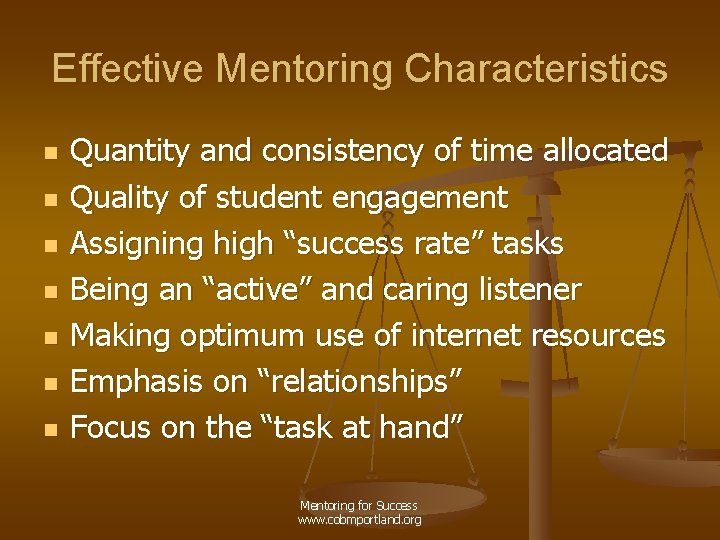 Effective Mentoring Characteristics

- Quantity and consistency of time allocated
- Quality of student engagement
- Assigning high “success rate” tasks
- Being an “active” and caring listener
- Making optimum use of internet resources
- Emphasis on “relationships”
- Focus on the “task at hand”

Mentoring for Success
www.cobmportland.org